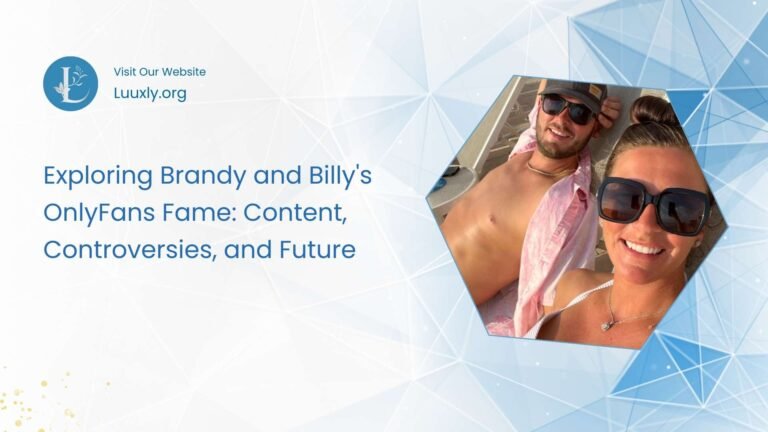 L

Visit Our Website
Luuxly.org

Exploring Brandy and Billy's OnlyFans Fame: Content, Controversies, and Future